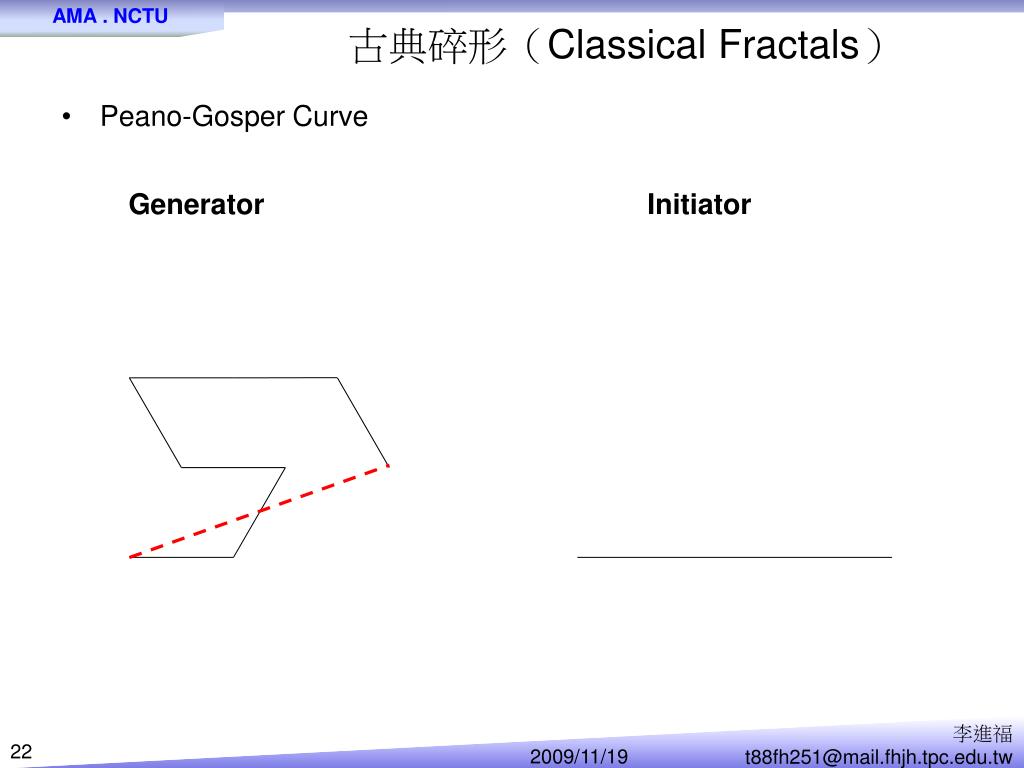 AMA . NCTU

古典碎形（Classical Fractals）

• Peano-Gosper Curve

Generator

Initiator

22

2009/11/19

李進福
t88fh251@mail.fhjh.tpc.edu.tw